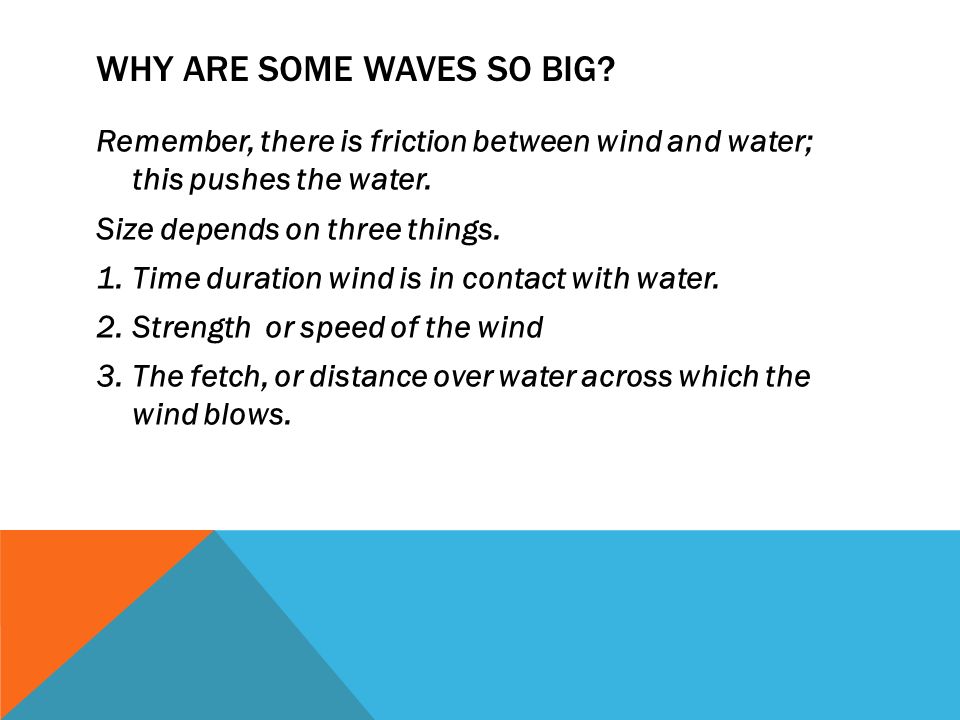 WHY ARE SOME WAVES SO BIG?

Remember, there is friction between wind and water; this pushes the water.

Size depends on three things.

1. Time duration wind is in contact with water.

2. Strength  or speed of the wind

3. The fetch, or distance over water across which the wind blows.